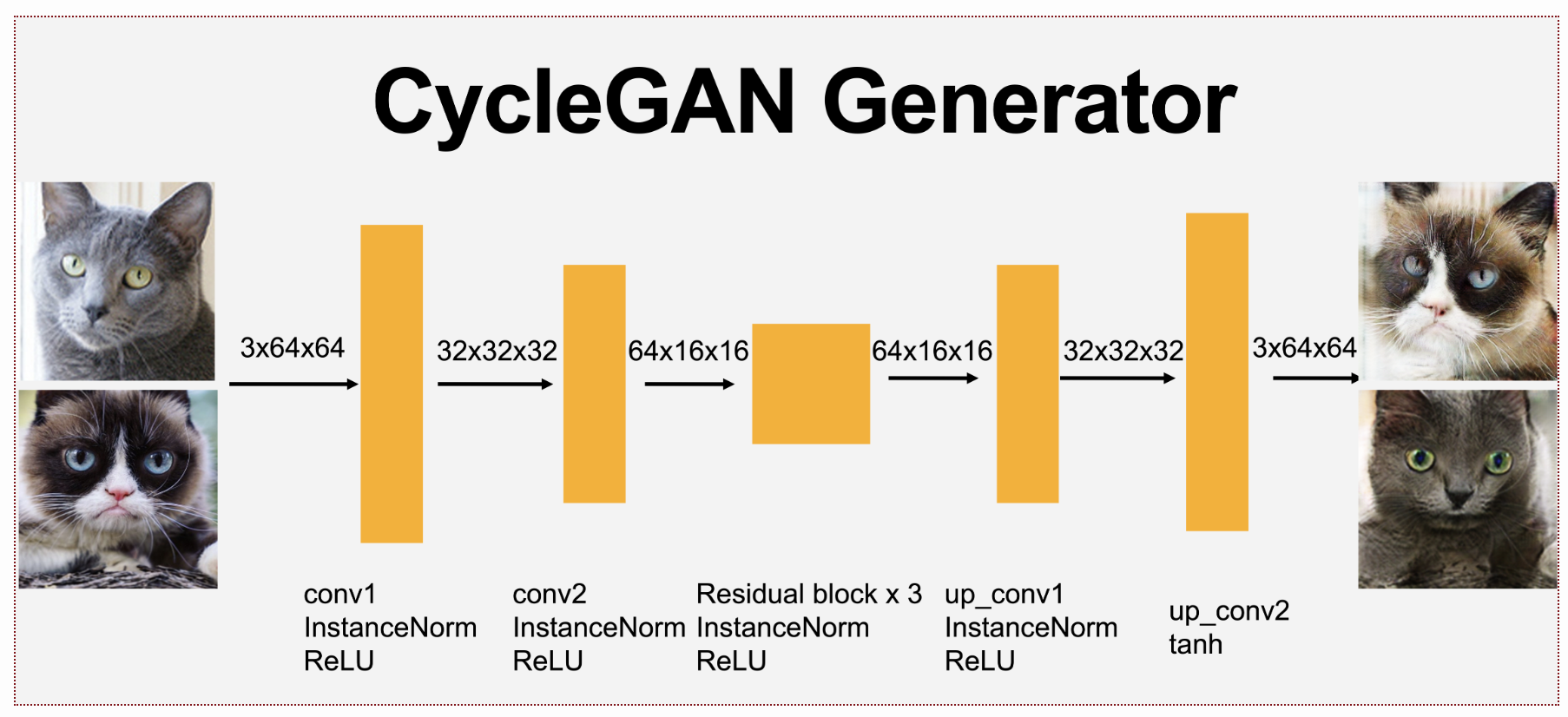 CycleGAN Generator

3x64x64

32x32x32

64x16x16

64x16x16

32x32x32

3x64x64

conv1
InstanceNorm
ReLU

conv2
InstanceNorm
ReLU

Residual block x 3
InstanceNorm
ReLU

up_conv1
InstanceNorm
ReLU

up_conv2
tanh